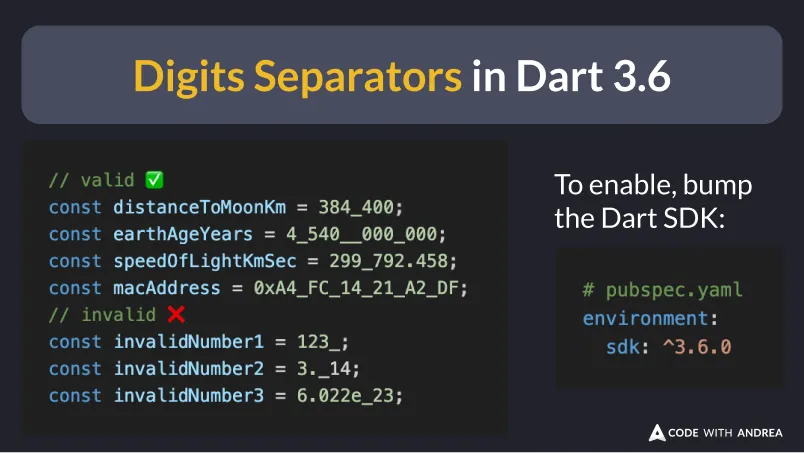 Digits Separators in Dart 3.6

// valid ✅
const distanceToMoonKm = 384_400;
const earthAgeYears = 4_540__000_000;
const speedOfLightKmSec = 299_792.458;
const macAddress = 0xA4_FC_14_21_A2_DF;
// invalid ❌
const invalidNumber1 = 123_;
const invalidNumber2 = 3._14;
const invalidNumber3 = 6.022e_23;

To enable, bump the Dart SDK:

# pubspec.yaml
environment:
  sdk: ^3.6.0

CODE WITH ANDREA